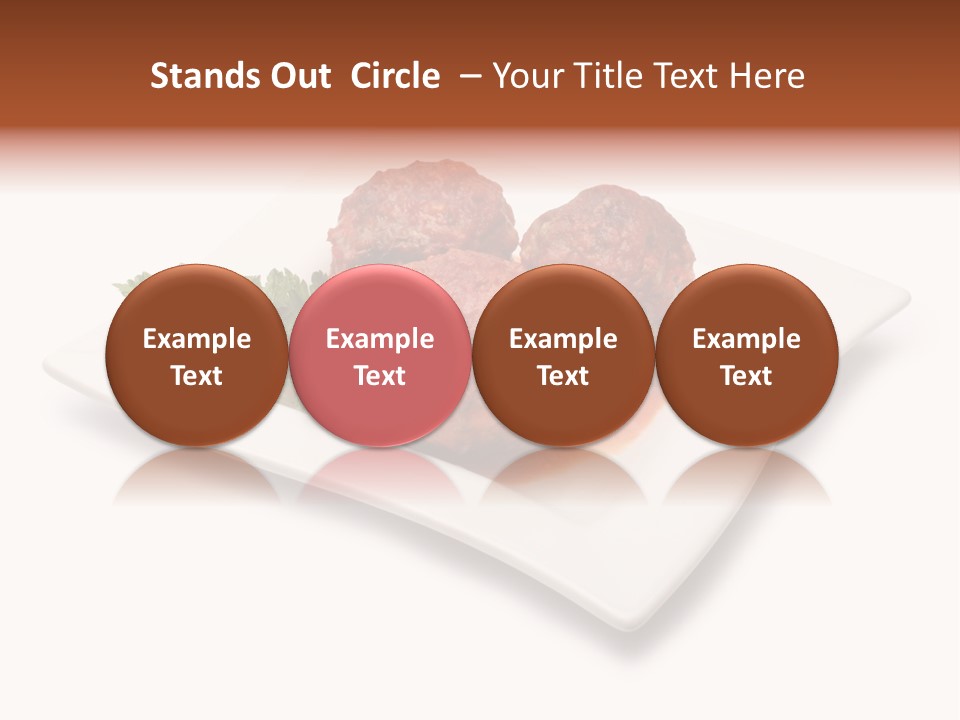 Stands Out  Circle  – Your Title Text Here

Example Text

Example Text

Example Text

Example Text